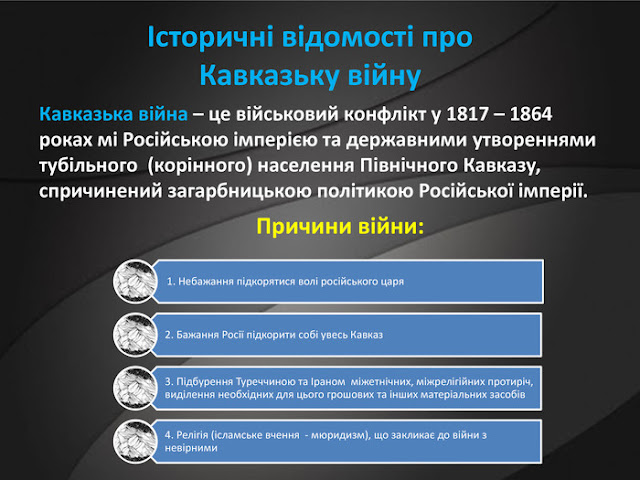 Історичні відомості про Кавказьку війну

Кавказька війна – це військовий конфлікт у 1817 – 1864 роках мі Російською імперією та державними утвореннями тубільного (корінного) населення Північного Кавказу, спричинений загарбницькою політикою Російської імперії.

Причини війни:

1. Небажання підкорятися волі російського царя

2. Бажання Росії підкорити собі увесь Кавказ

3. Підбурення Туреччиною та Іраном міжетнічних, міжрелігійних протиріч, виділення необхідних для цього грошових та інших матеріальних засобів

4. Релігія (ісламське вчення - мюридизм), що закликає до війни з невірними